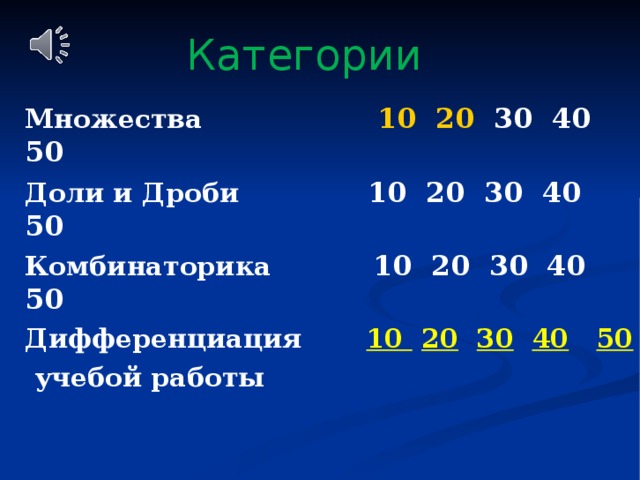 Категории

Множества 10 20 30 40 50

Доли и Дроби 10 20 30 40 50

Комбинаторика 10 20 30 40 50

Дифференциация 10 20 30 40 50 учебой работы